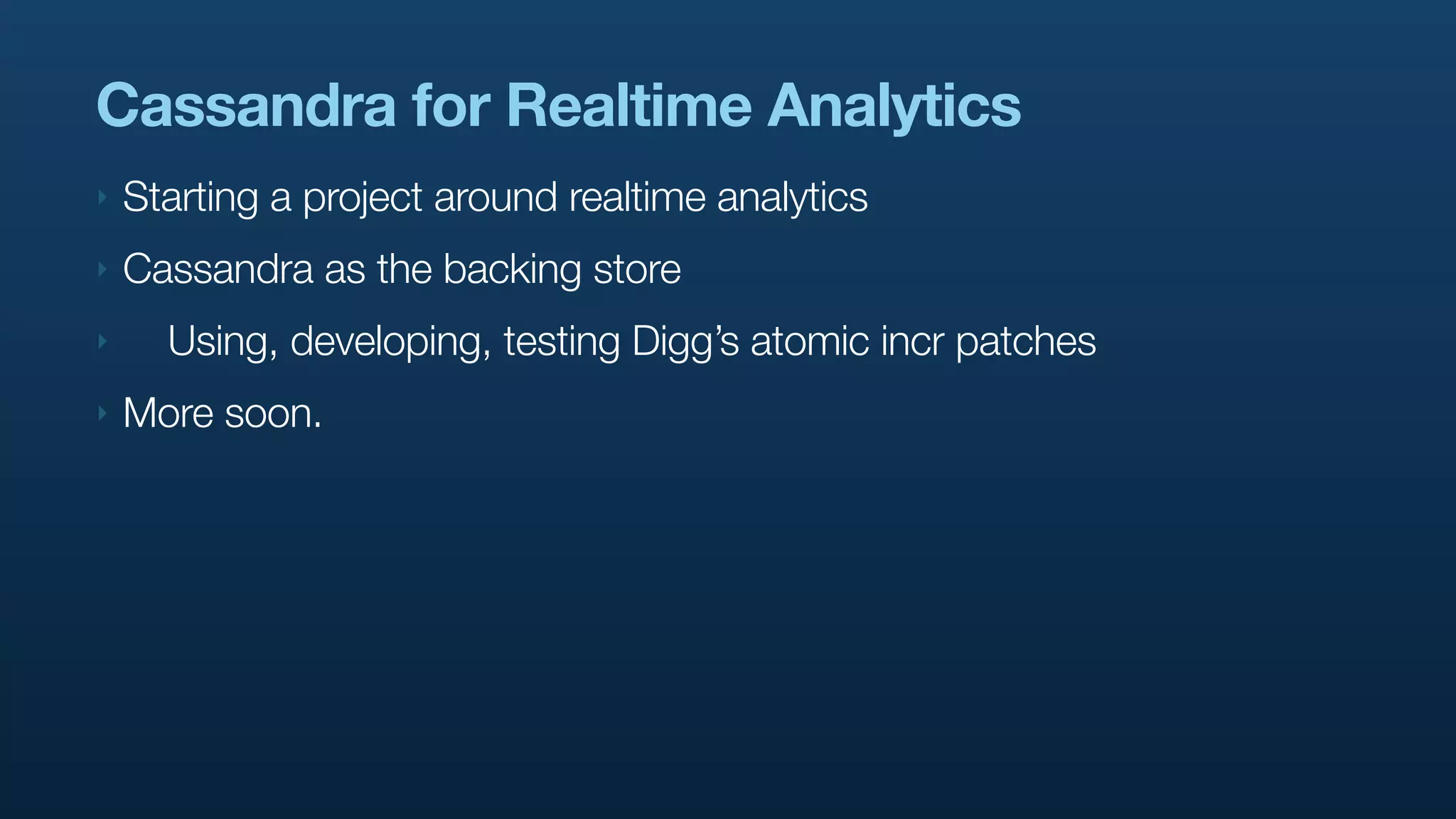 Cassandra for Realtime Analytics

‣ Starting a project around realtime analytics

‣ Cassandra as the backing store

‣ Using, developing, testing Digg's atomic incr patches

‣ More soon.